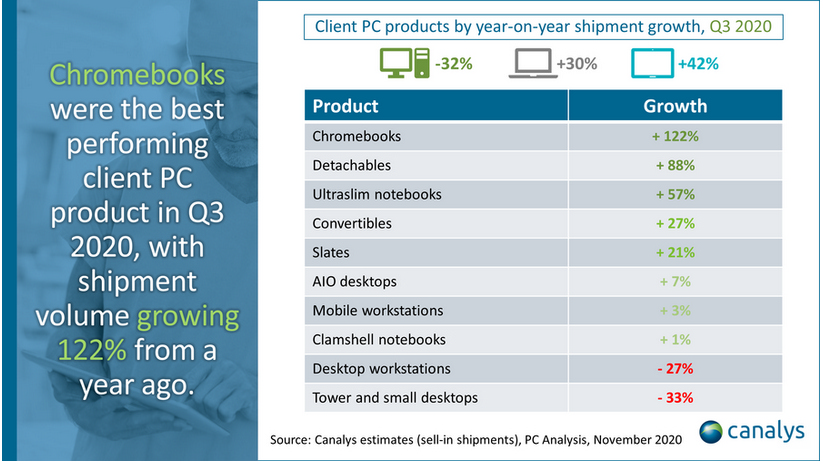 Chromebooks were the best performing client PC product in Q3 2020, with shipment volume growing 122% from a year ago.

Client PC products by year-on-year shipment growth, Q3 2020

-32%  +30%  +42%

| Product | Growth |
|---|---|
| Chromebooks | + 122% |
| Detachables | + 88% |
| Ultraslim notebooks | + 57% |
| Convertibles | + 27% |
| Slates | + 21% |
| AIO desktops | + 7% |
| Mobile workstations | + 3% |
| Clamshell notebooks | + 1% |
| Desktop workstations | - 27% |
| Tower and small desktops | - 33% |

Source: Canalys estimates (sell-in shipments), PC Analysis, November 2020

canalys